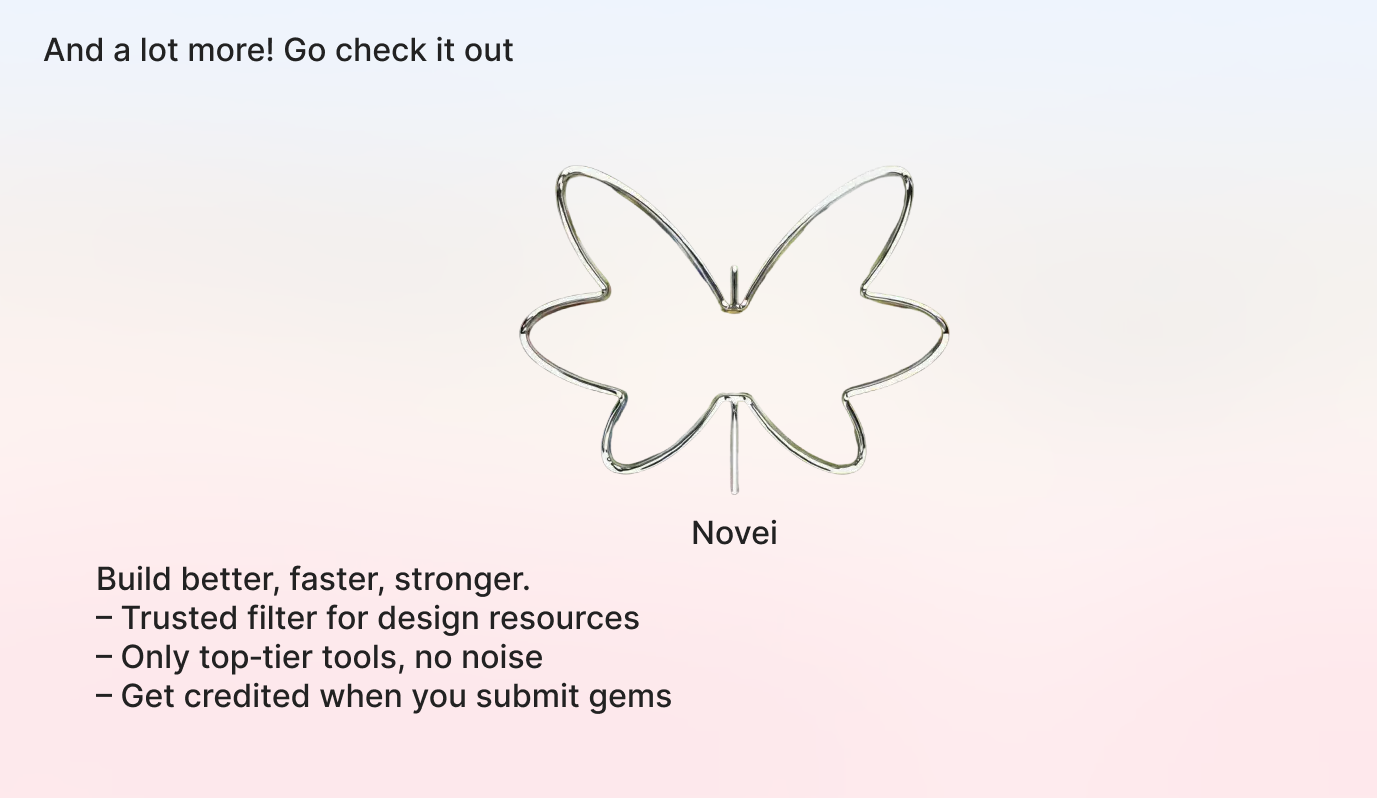 And a lot more! Go check it out

Novei

Build better, faster, stronger.
– Trusted filter for design resources
– Only top-tier tools, no noise
– Get credited when you submit gems